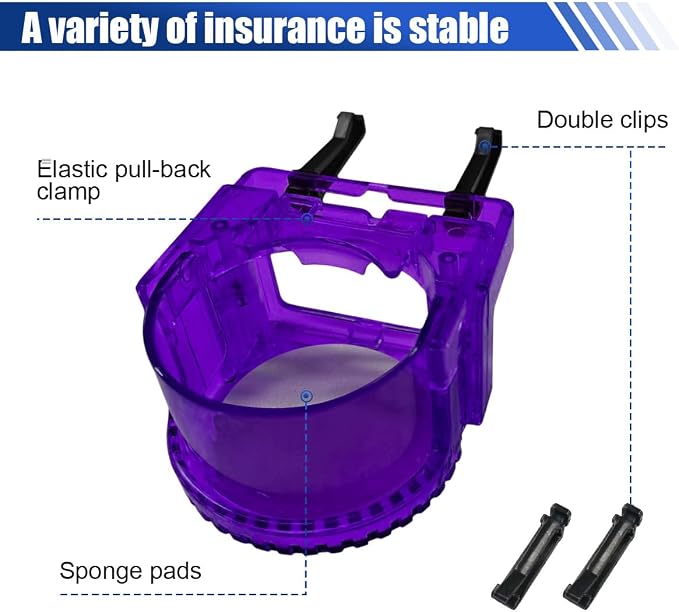 A variety of insurance is stable

Double clips

Elastic pull-back clamp

Sponge pads